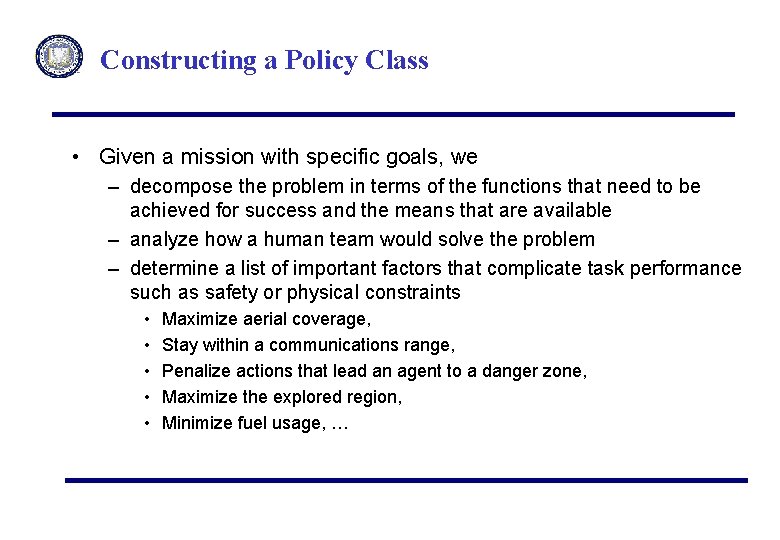 Constructing a Policy Class

• Given a mission with specific goals, we
– decompose the problem in terms of the functions that need to be achieved for success and the means that are available
– analyze how a human team would solve the problem
– determine a list of important factors that complicate task performance such as safety or physical constraints
• Maximize aerial coverage,
• Stay within a communications range,
• Penalize actions that lead an agent to a danger zone,
• Maximize the explored region,
• Minimize fuel usage, …